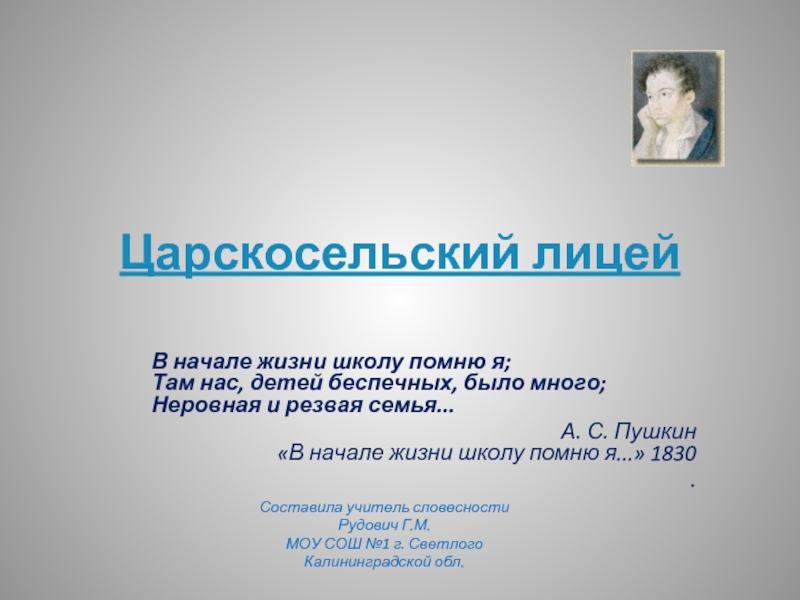 Царскосельский лицей

В начале жизни школу помню я;
Там нас, детей беспечных, было много;
Неровная и резвая семья...

А. С. Пушкин
«В начале жизни школу помню я...» 1830
.

Составила учитель словесности
Рудович Г.М.
МОУ СОШ №1 г. Светлого
Калининградской обл.